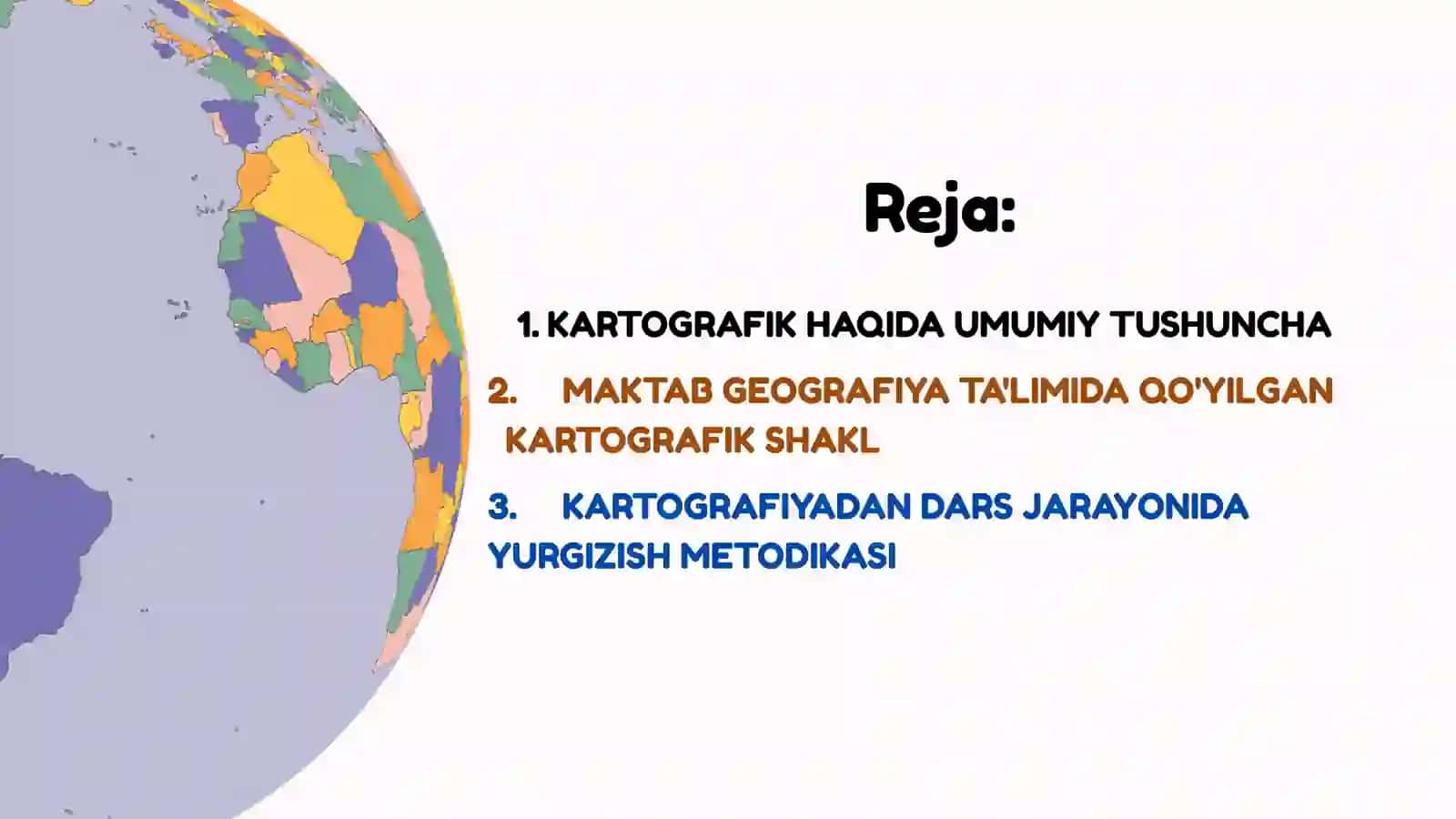 Reja:

1. KARTOGRAFIK HAQIDA UMUMIY TUSHUNCHA

2. MAKTAB GEOGRAFIYA TA'LIMIDA QO'YILGAN KARTOGRAFIK SHAKL

3. KARTOGRAFIYADAN DARS JARAYONIDA YURGIZISH METODIKASI